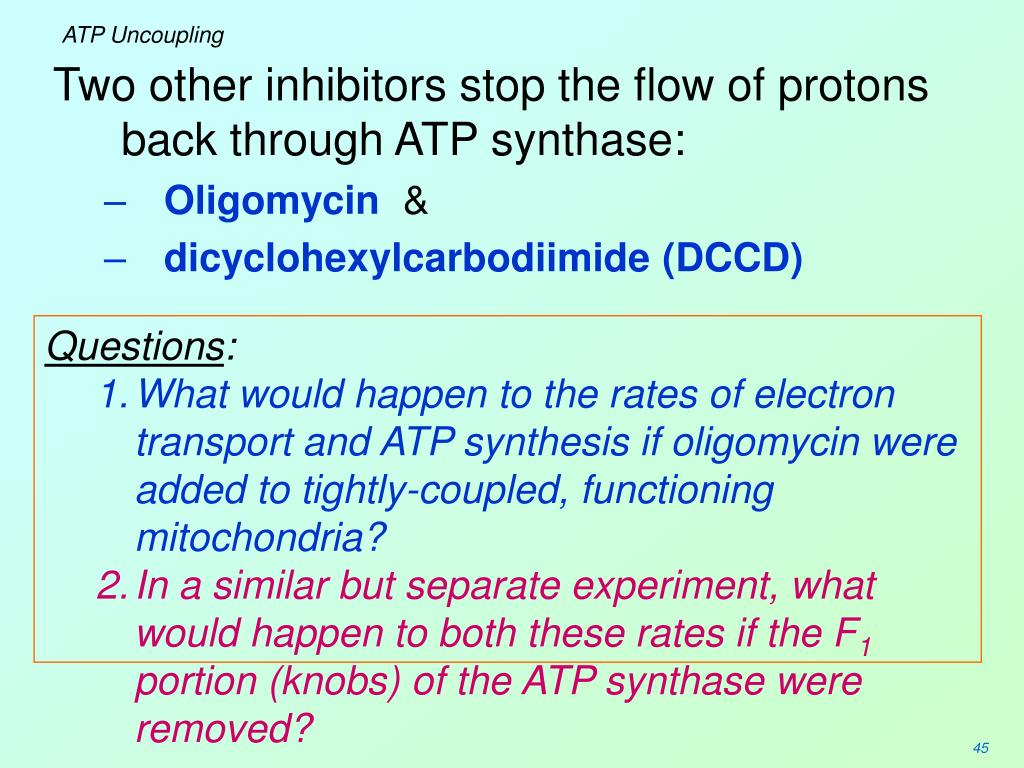 ATP Uncoupling

Two other inhibitors stop the flow of protons back through ATP synthase:

– Oligomycin &

– dicyclohexylcarbodiimide (DCCD)

Questions:

1. What would happen to the rates of electron transport and ATP synthesis if oligomycin were added to tightly-coupled, functioning mitochondria?

2. In a similar but separate experiment, what would happen to both these rates if the $F_1$ portion (knobs) of the ATP synthase were removed?

45